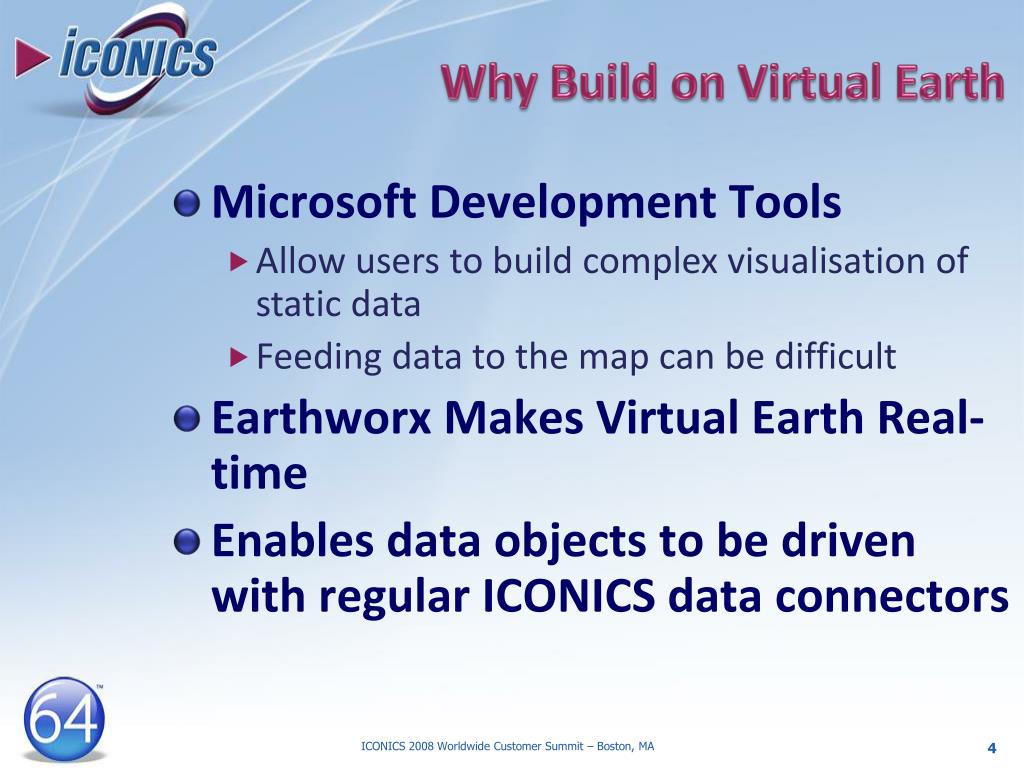 ICONICS

Why Build on Virtual Earth

Microsoft Development Tools

Allow users to build complex visualisation of static data

Feeding data to the map can be difficult

Earthworx Makes Virtual Earth Real-time

Enables data objects to be driven with regular ICONICS data connectors

64™

ICONICS 2008 Worldwide Customer Summit – Boston, MA

4